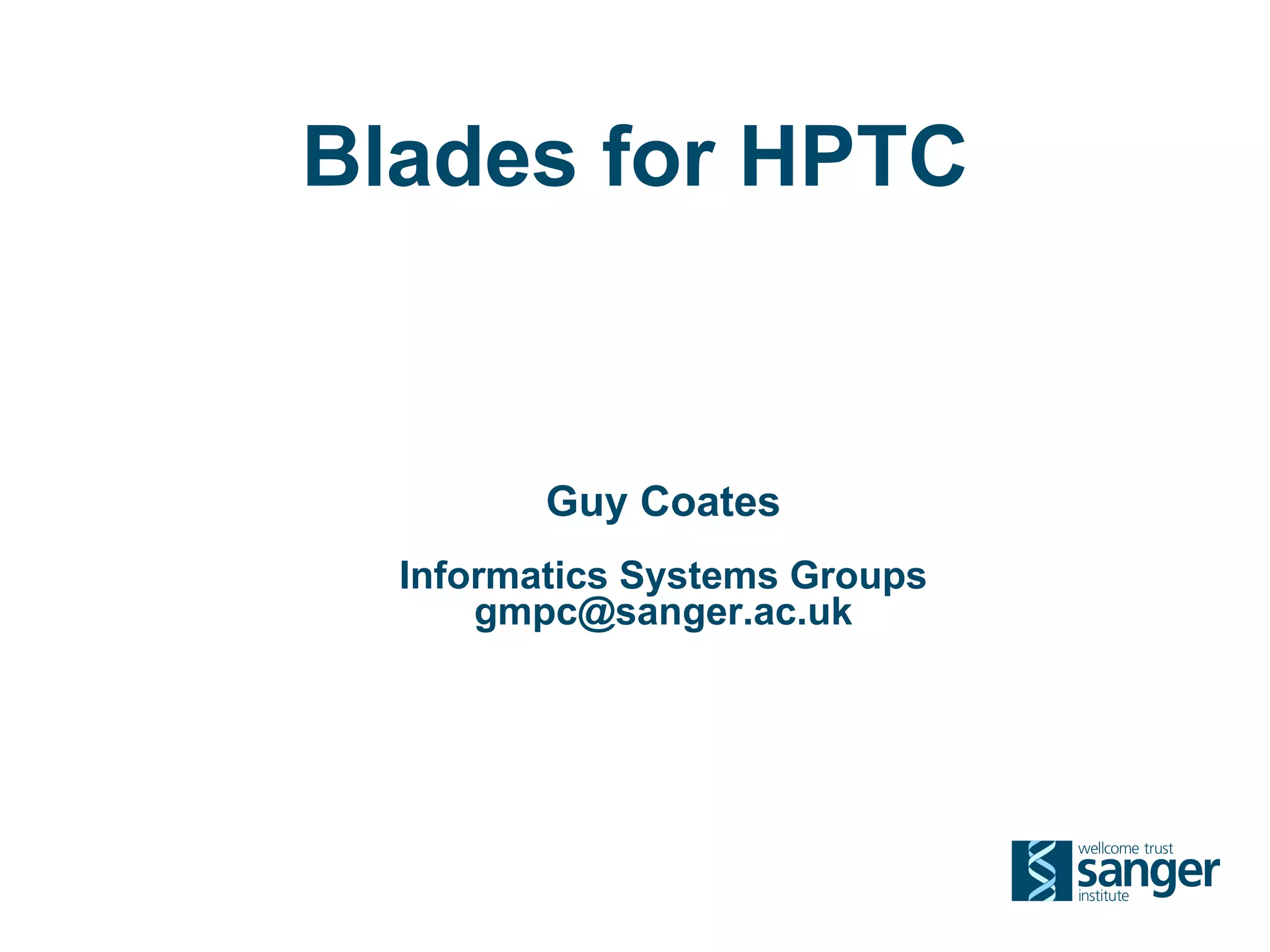 Blades for HPTC

Guy Coates

Informatics Systems Groups
gmpc@sanger.ac.uk

wellcome trust
sanger
institute